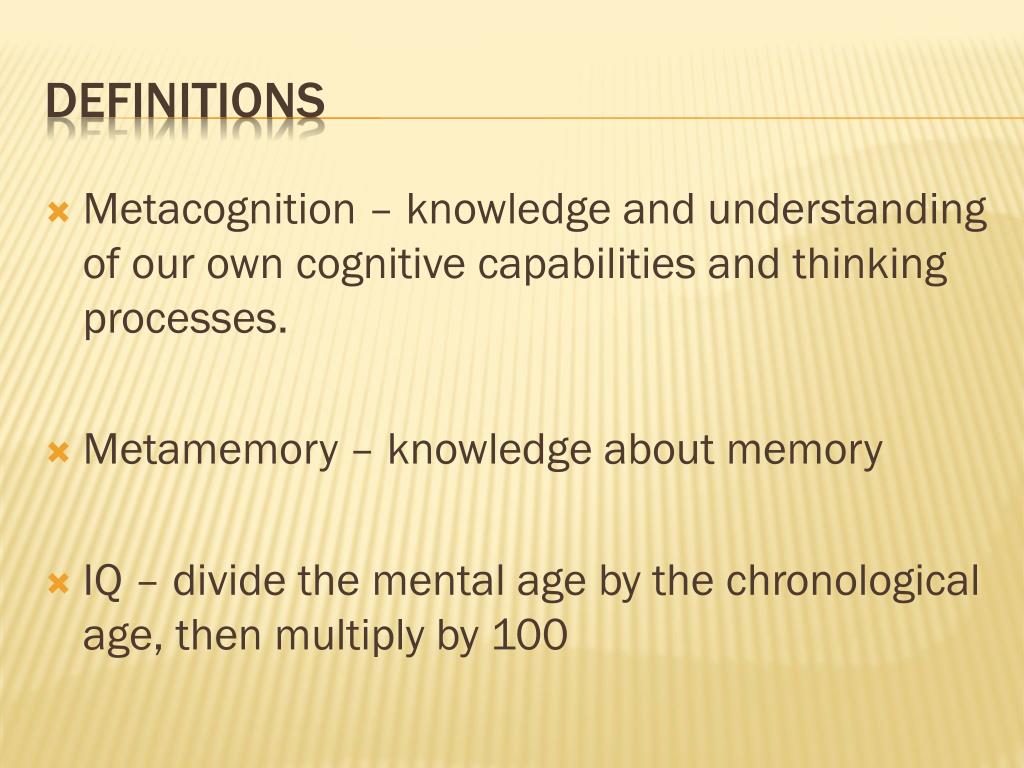 DEFINITIONS

Metacognition – knowledge and understanding of our own cognitive capabilities and thinking processes.

Metamemory – knowledge about memory

IQ – divide the mental age by the chronological age, then multiply by 100